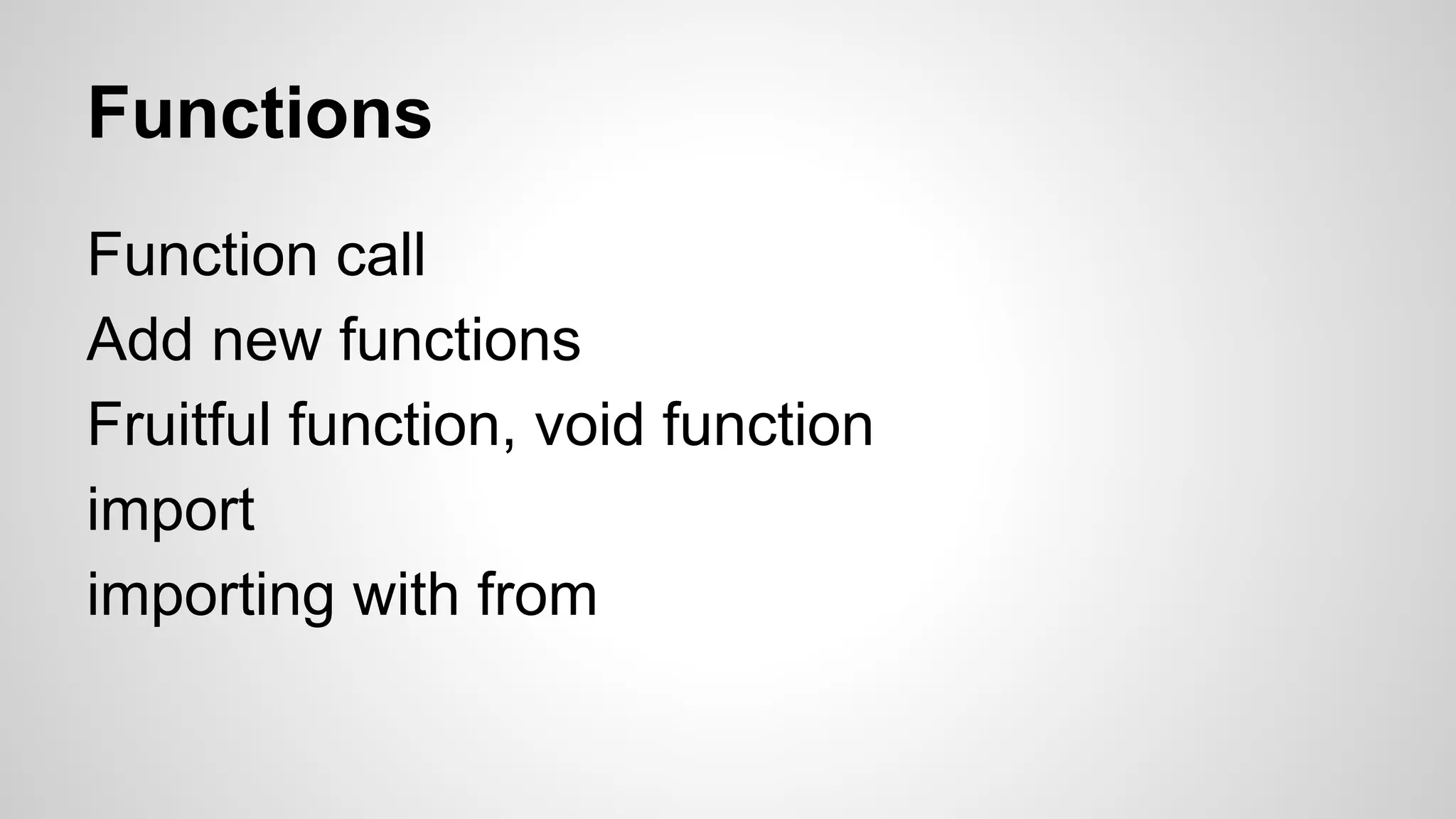 Functions

Function call

Add new functions

Fruitful function, void function

import

importing with from